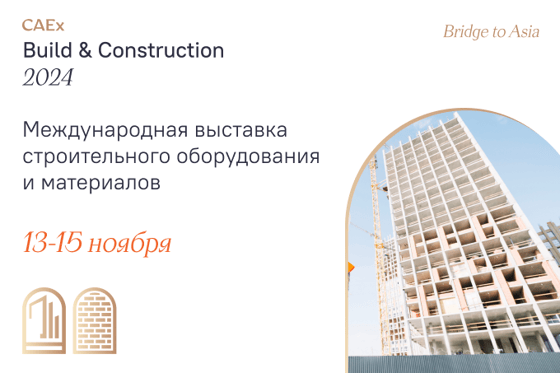 CAEx
Build & Construction
2024

Bridge to Asia

Международная выставка строительного оборудования и материалов

13-15 ноября